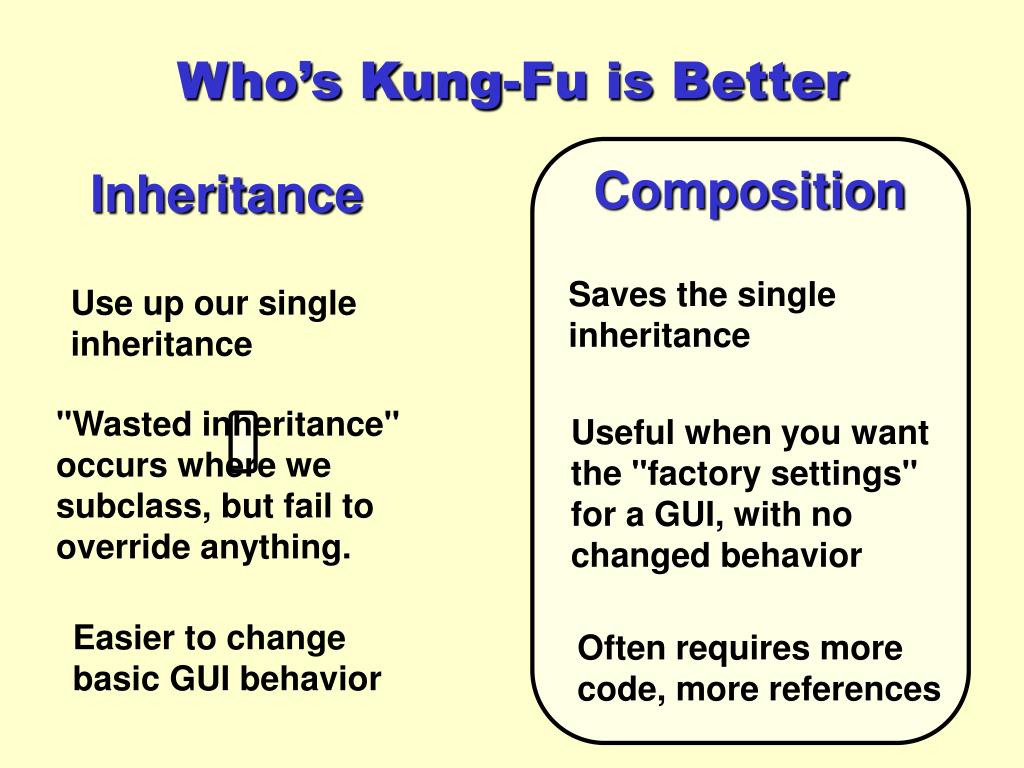 Who's Kung-Fu is Better

Inheritance

Use up our single inheritance

"Wasted inheritance" occurs where we subclass, but fail to override anything.

Easier to change basic GUI behavior

Composition

Saves the single inheritance

Useful when you want the "factory settings" for a GUI, with no changed behavior

Often requires more code, more references